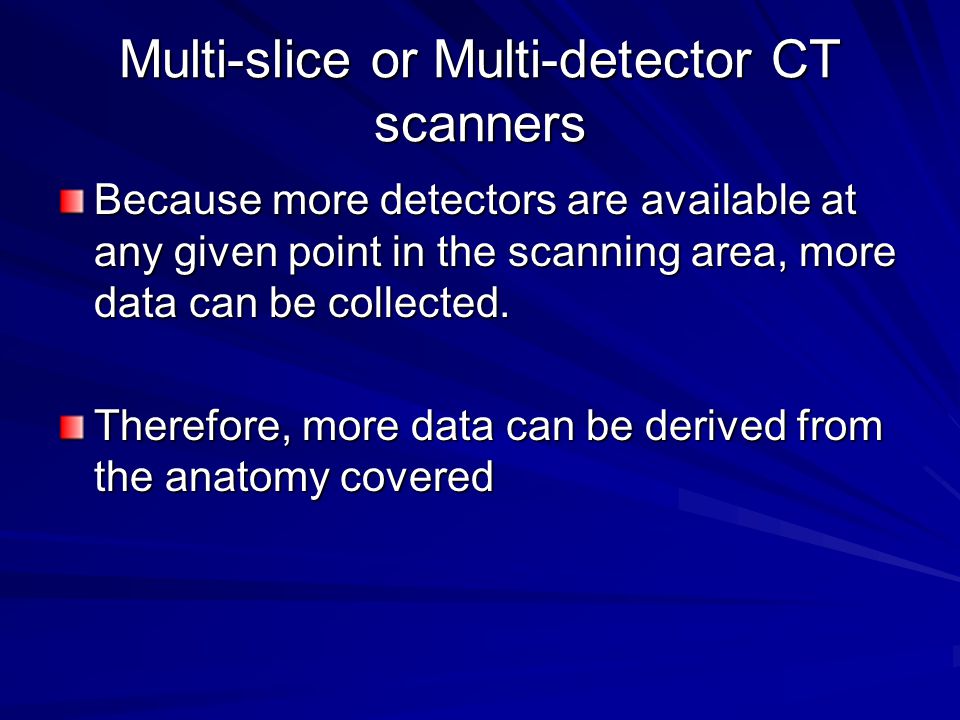 Multi-slice or Multi-detector CT scanners

Because more detectors are available at any given point in the scanning area, more data can be collected.

Therefore, more data can be derived from the anatomy covered